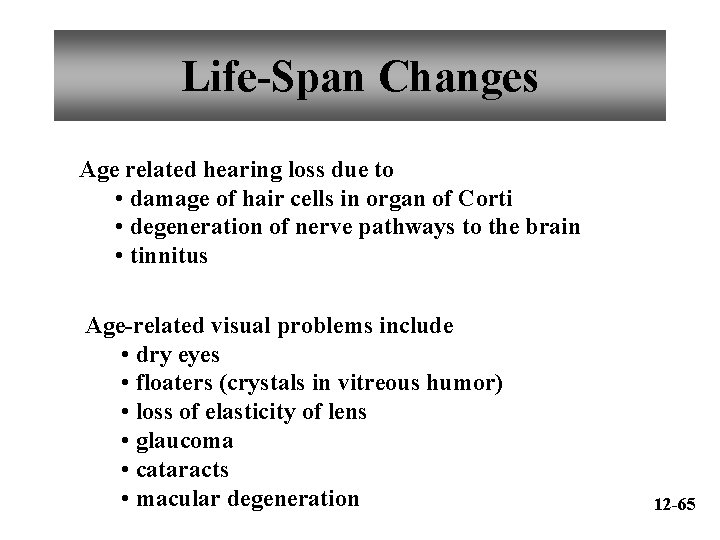 Life-Span Changes

Age related hearing loss due to
• damage of hair cells in organ of Corti
• degeneration of nerve pathways to the brain
• tinnitus

Age-related visual problems include
• dry eyes
• floaters (crystals in vitreous humor)
• loss of elasticity of lens
• glaucoma
• cataracts
• macular degeneration

12-65